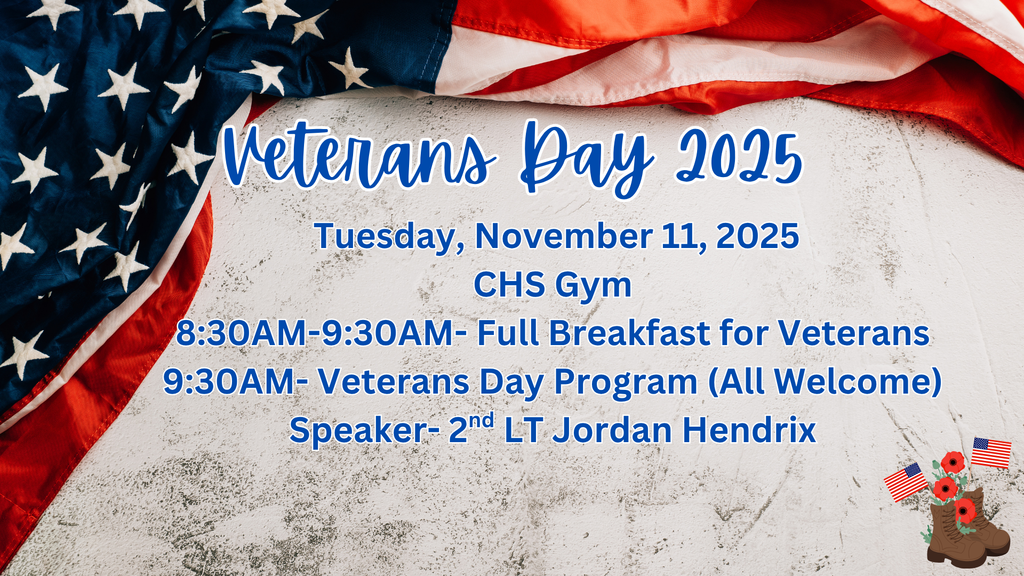 Veterans Day 2025

Tuesday, November 11, 2025
CHS Gym
8:30AM-9:30AM- Full Breakfast for Veterans
9:30AM- Veterans Day Program (All Welcome)
Speaker- 2$^{nd}$ LT Jordan Hendrix